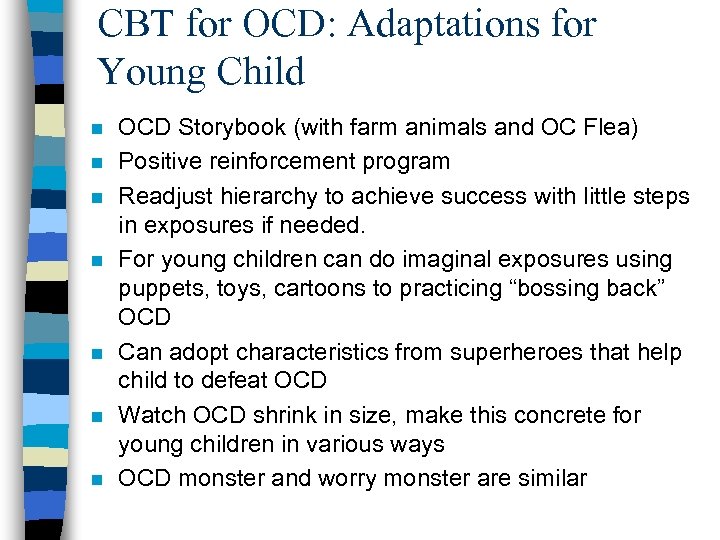 CBT for OCD: Adaptations for Young Child

- OCD Storybook (with farm animals and OC Flea)
- Positive reinforcement program
- Readjust hierarchy to achieve success with little steps in exposures if needed.
- For young children can do imaginal exposures using puppets, toys, cartoons to practicing “bossing back” OCD
- Can adopt characteristics from superheroes that help child to defeat OCD
- Watch OCD shrink in size, make this concrete for young children in various ways
- OCD monster and worry monster are similar